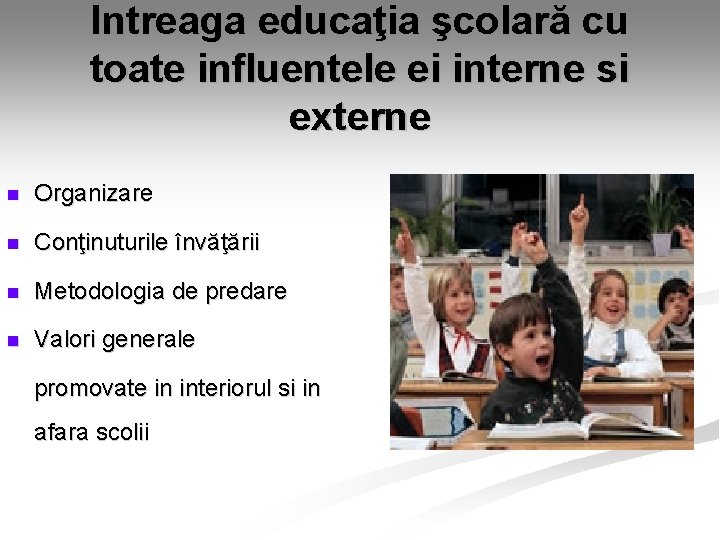 Intreaga educaţia şcolară cu toate influentele ei interne si externe

- Organizare
- Conţinuturile învăţării
- Metodologia de predare
- Valori generale promovate in interiorul si in afara scolii